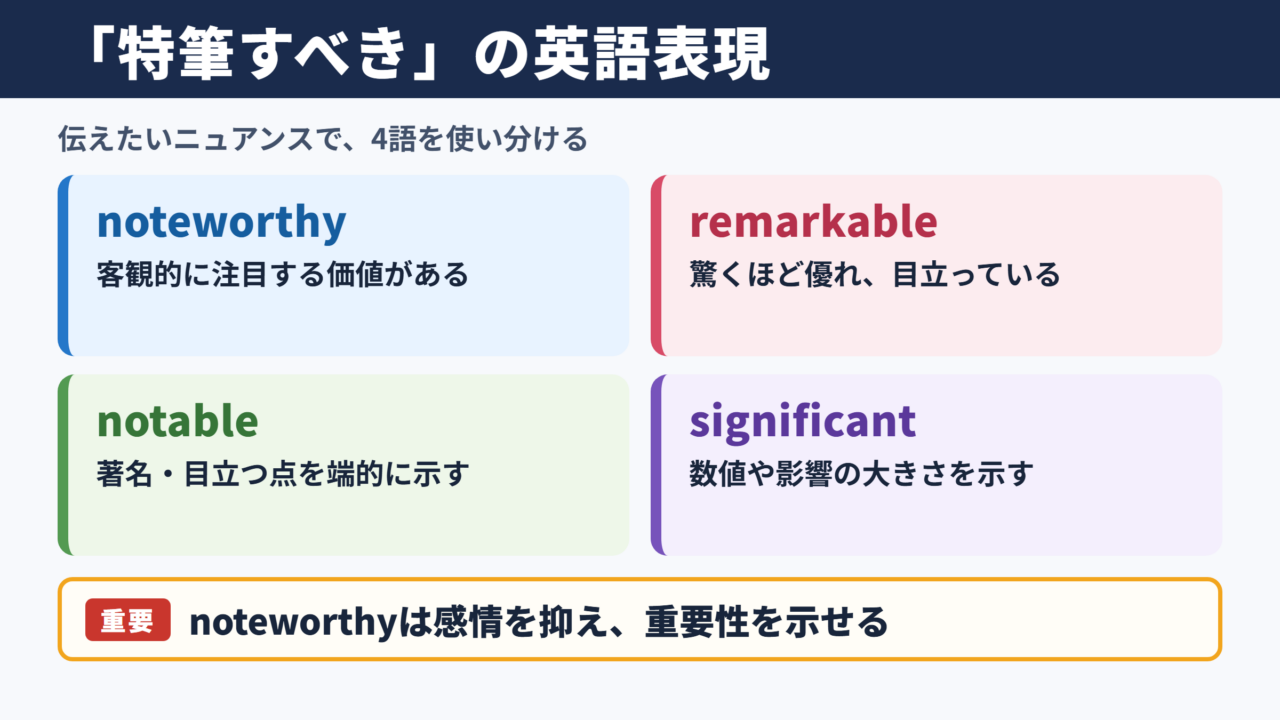 「特筆すべき」の英語表現

伝えたいニュアンスで、4語を使い分ける

noteworthy
客観的に注目する価値がある

remarkable
驚くほど優れ、目立っている

notable
著名・目立つ点を端的に示す

significant
数値や影響の大きさを示す

重要 noteworthyは感情を抑え、重要性を示せる